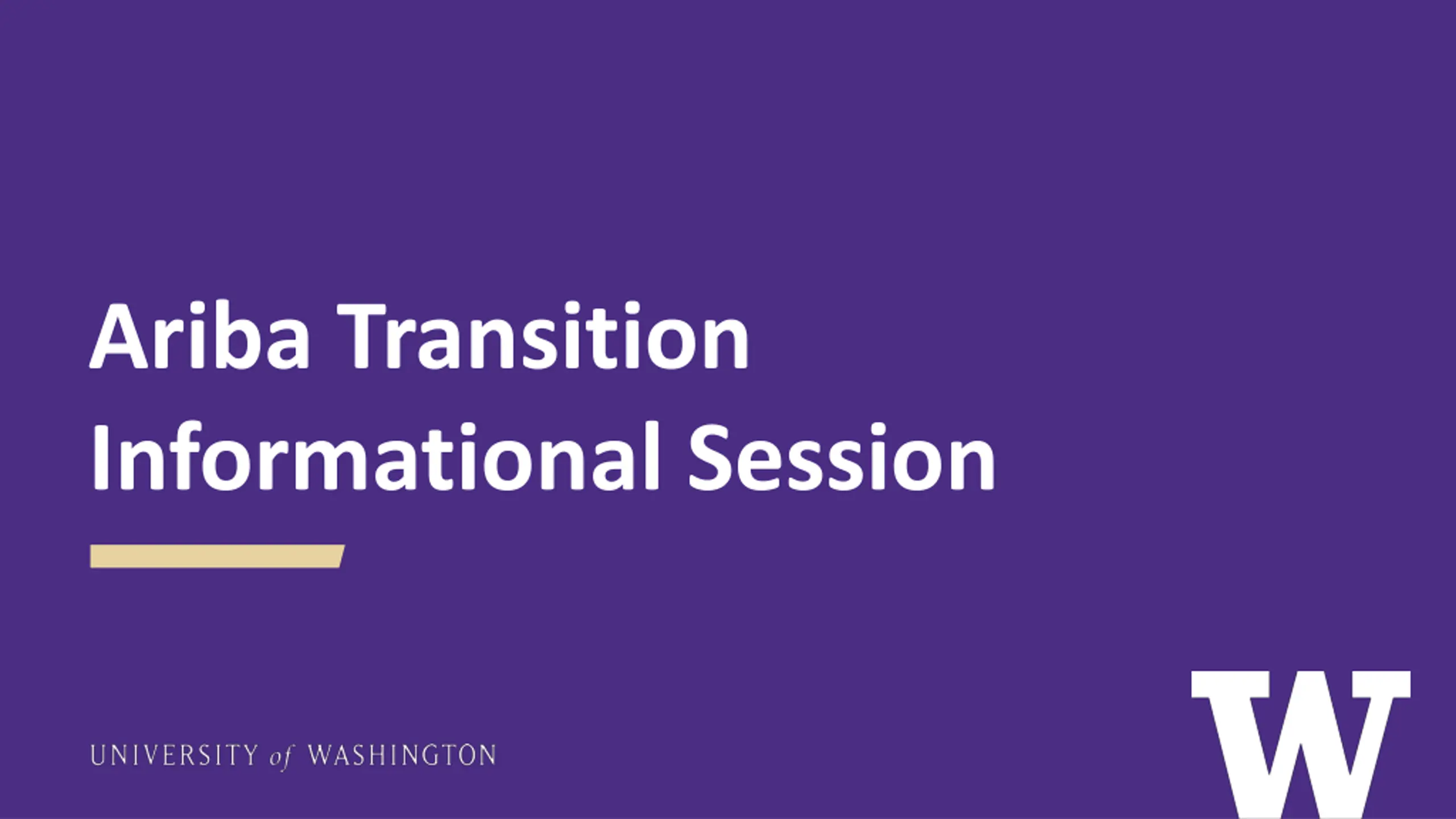 Ariba Transition Informational Session

UNIVERSITY of WASHINGTON

W